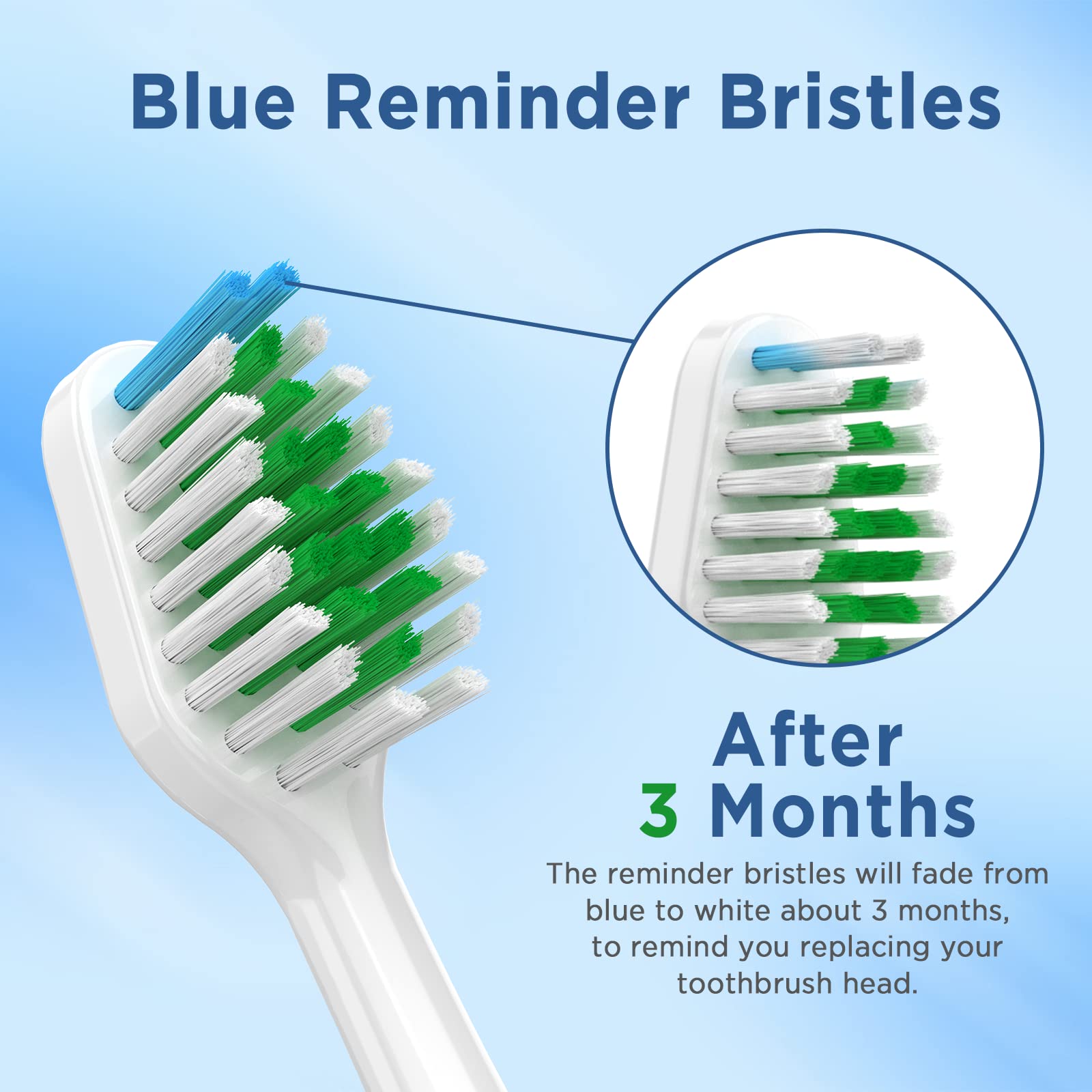 Blue Reminder Bristles

After
3 Months

The reminder bristles will fade from blue to white about 3 months, to remind you replacing your toothbrush head.